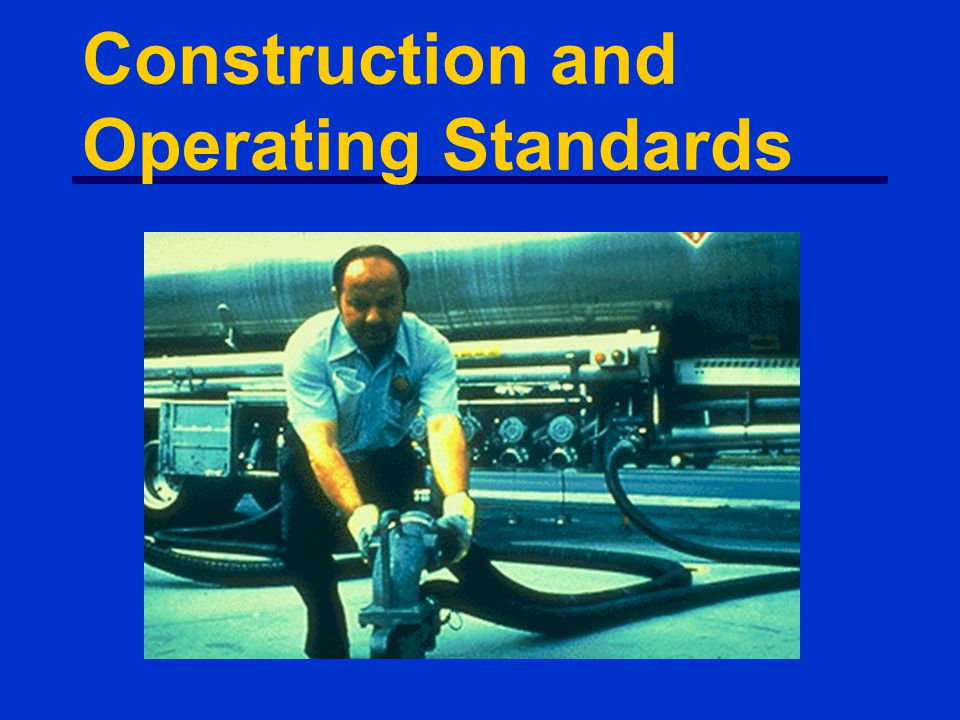 Construction and Operating Standards